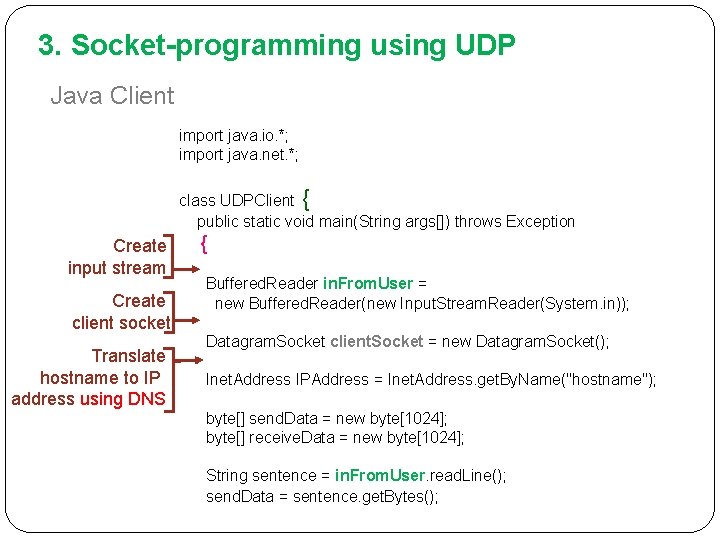 3. Socket-programming using UDP

Java Client

import java.io.*;
import java.net.*;

class UDPClient {
public static void main(String args[]) throws Exception
{

Create input stream

BufferedReader inFromUser =
new BufferedReader(new InputStreamReader(System.in));

Create client socket

DatagramSocket clientSocket = new DatagramSocket();

Translate hostname to IP address using DNS

InetAddress IPAddress = InetAddress.getByName("hostname");

byte[] sendData = new byte[1024];
byte[] receiveData = new byte[1024];

String sentence = inFromUser.readLine();
sendData = sentence.getBytes();